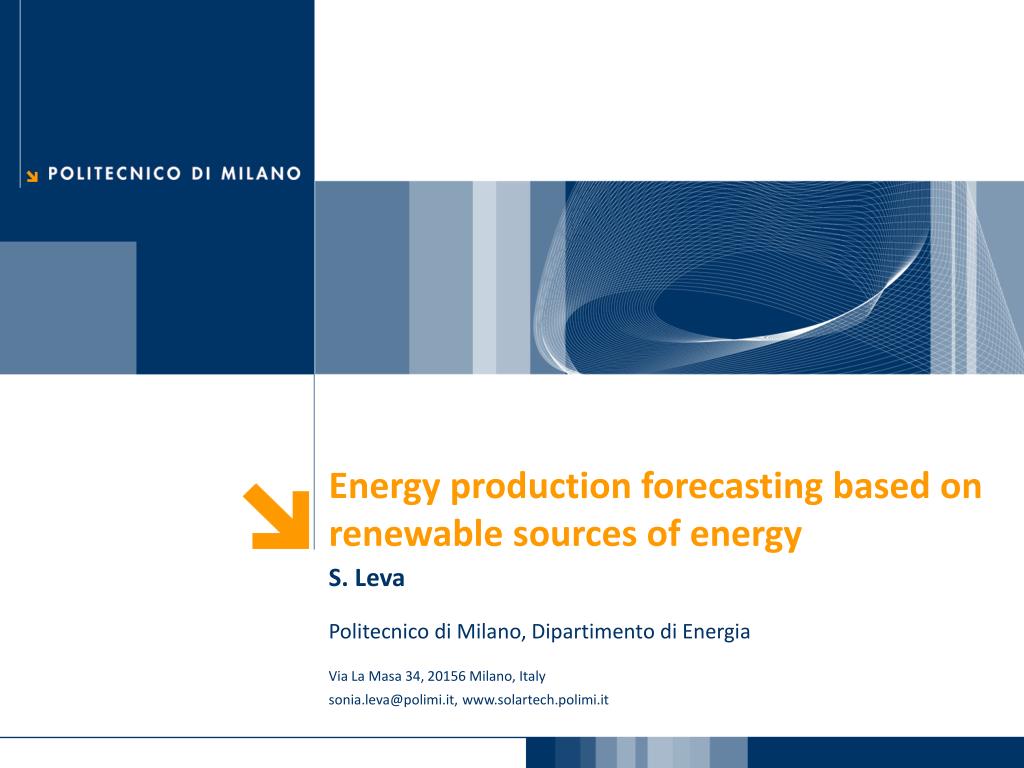 POLITECNICO DI MILANO

Energy production forecasting based on renewable sources of energy

S. Leva

Politecnico di Milano, Dipartimento di Energia

Via La Masa 34, 20156 Milano, Italy
sonia.leva@polimi.it, www.solartech.polimi.it